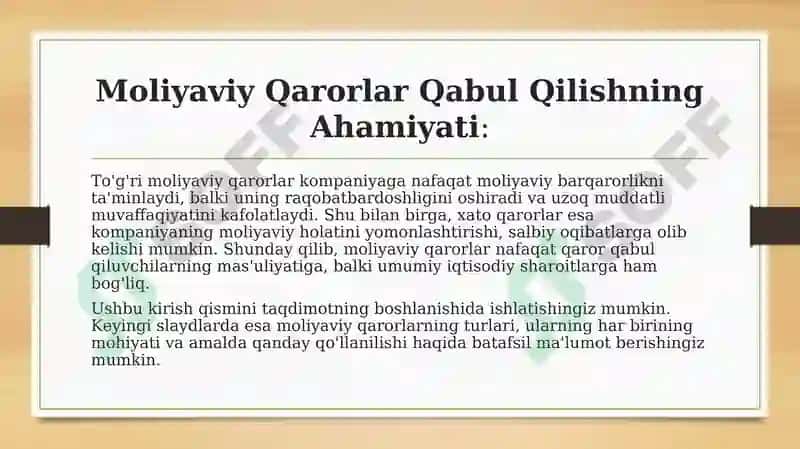 Moliyaviy Qarorlar Qabul Qilishning Ahamiyati:

To'g'ri moliyaviy qarorlar kompaniyaga nafaqat moliyaviy barqarorlikni ta'minlaydi, balki uning raqobatbardoshligini oshiradi va uzoq muddatli muvaffaqiyatini kafolatlaydi. Shu bilan birga, xato qarorlar esa kompaniyaning moliyaviy holatini yomonlashtirishi, salbiy oqibatlarga olib kelishi mumkin. Shunday qilib, moliyaviy qarorlar nafaqat qaror qabul qiluvchilarning mas'uliyatiga, balki umumiy iqtisodiy sharoitlarga ham bog'liq.

Ushbu kirish qismini taqdimotning boshlanishida ishlatishingiz mumkin. Keyingi slaydlarda esa moliyaviy qarorlarning turlari, ularning har birining mohiyati va amalda qanday qo'llanilishi haqida batafsil ma'lumot berishingiz mumkin.